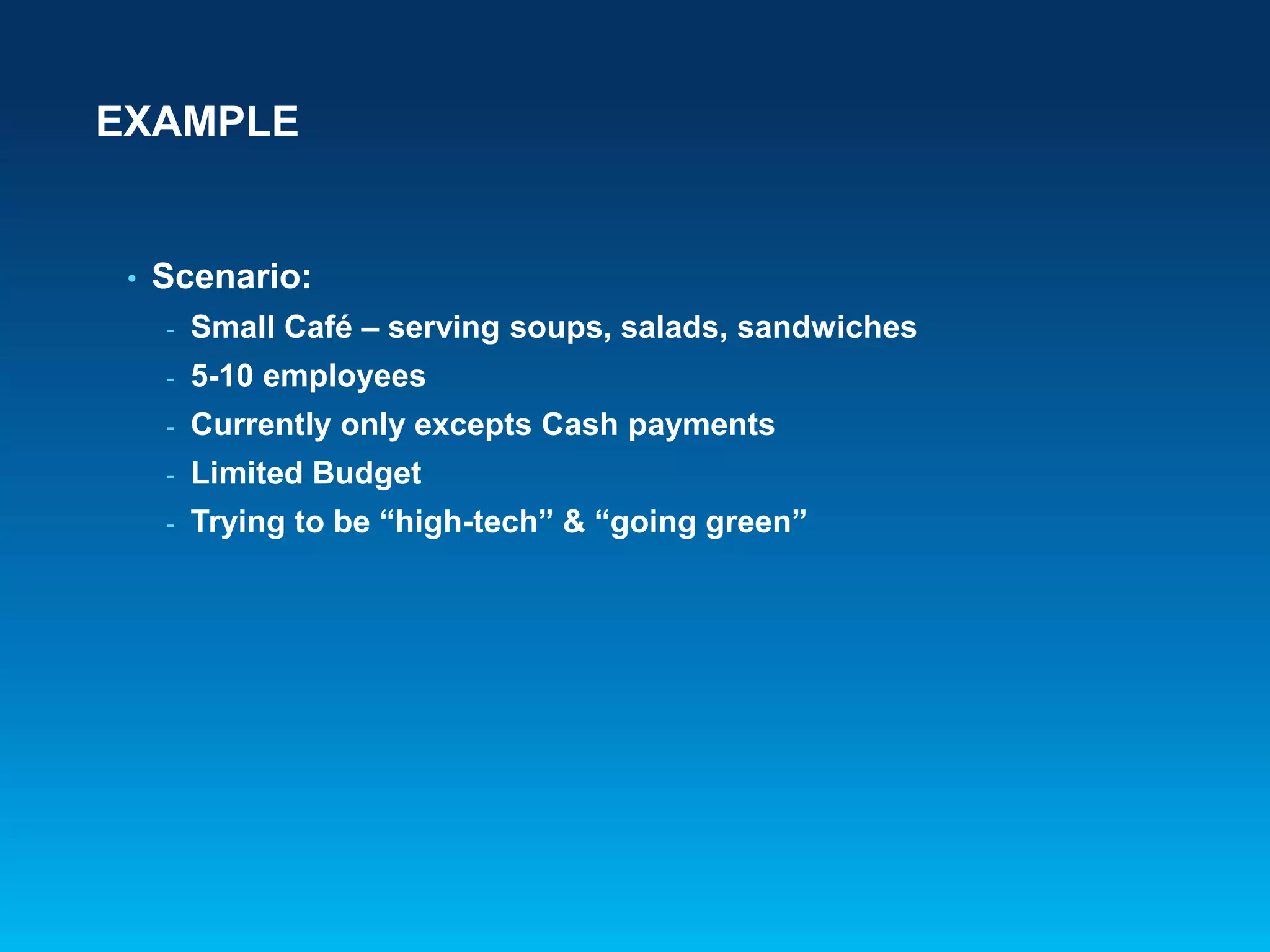 EXAMPLE

• Scenario:
- Small Café – serving soups, salads, sandwiches
- 5-10 employees
- Currently only excepts Cash payments
- Limited Budget
- Trying to be “high-tech” & “going green”